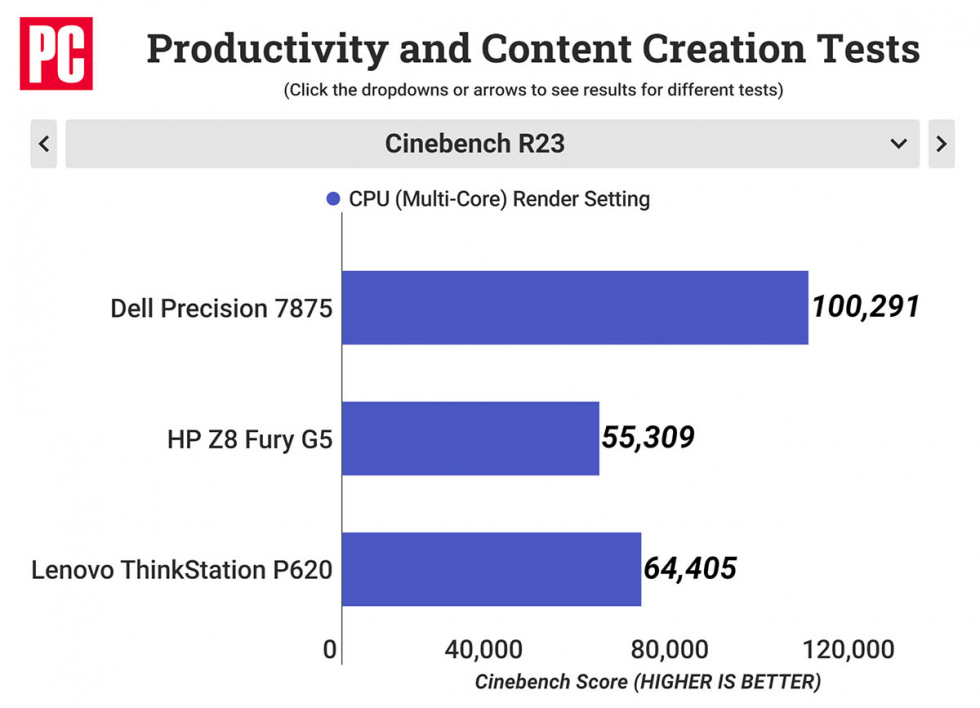 PC

Productivity and Content Creation Tests

(Click the dropdowns or arrows to see results for different tests)

<

Cinebench R23

>

CPU (Multi-Core) Render Setting

Dell Precision 7875 100,291

HP Z8 Fury G5 55,309

Lenovo ThinkStation P620 64,405

0 40,000 80,000 120,000

Cinebench Score (HIGHER IS BETTER)